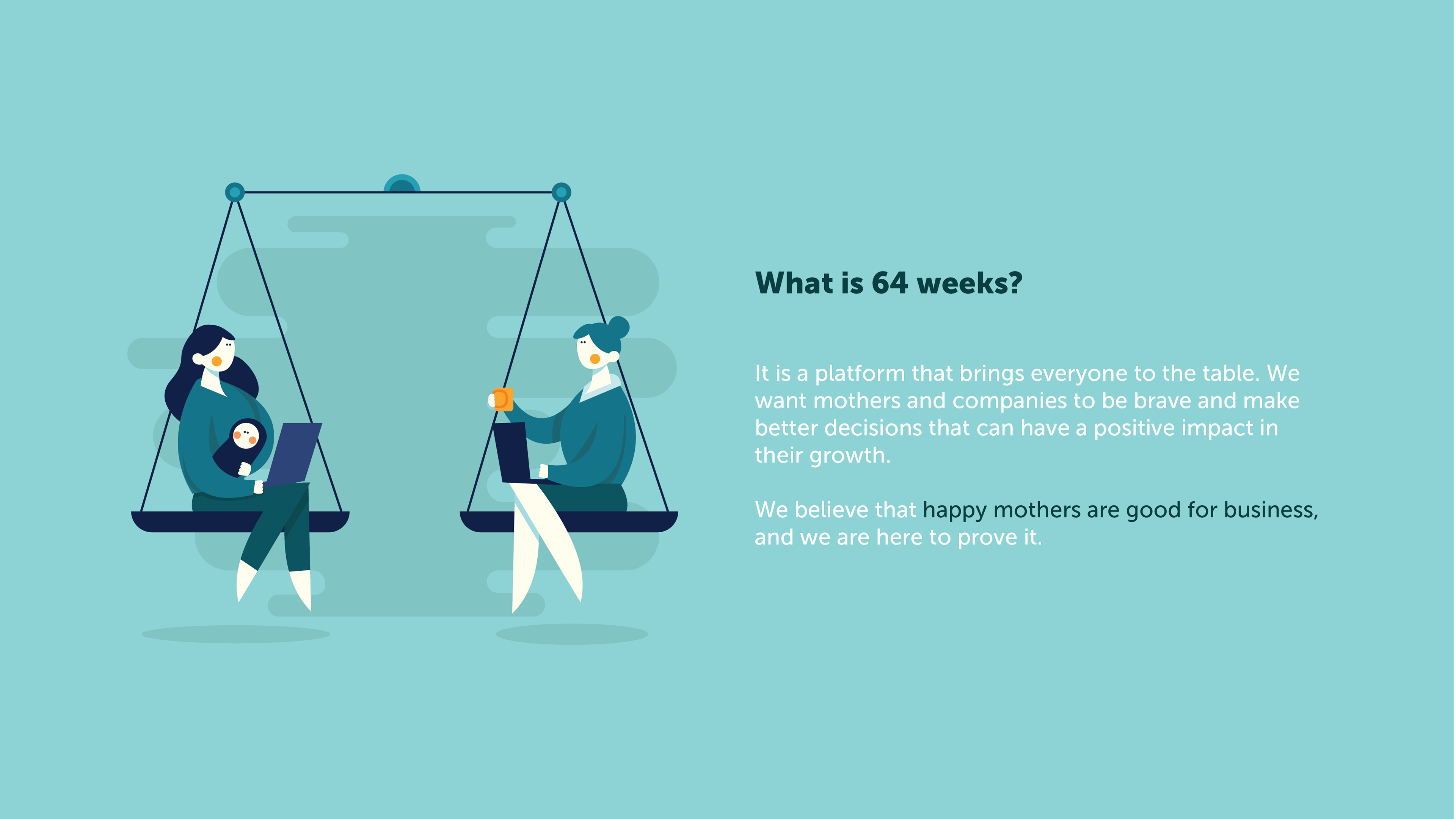 What is 64 weeks?

It is a platform that brings everyone to the table. We want mothers and companies to be brave and make better decisions that can have a positive impact in their growth.

We believe that happy mothers are good for business, and we are here to prove it.